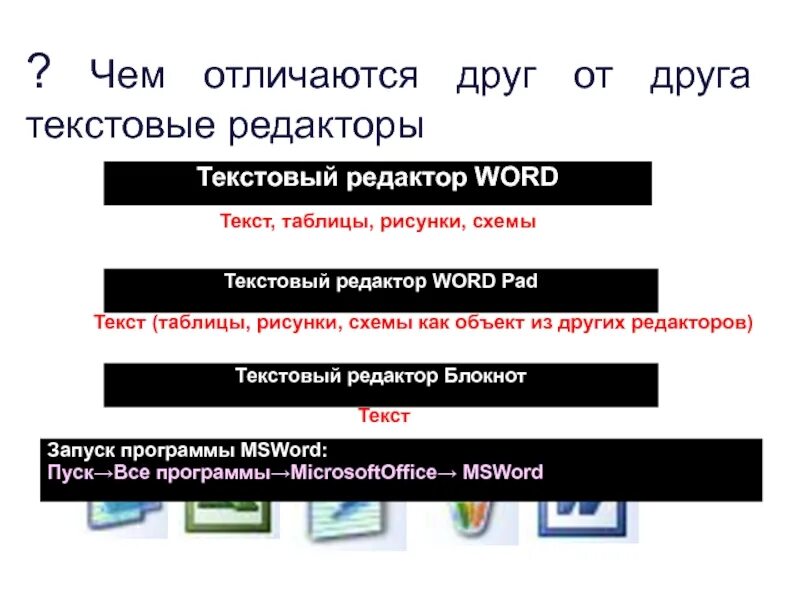 ? Чем отличаются друг от друга текстовые редакторы

Текстовый редактор WORD

Текст, таблицы, рисунки, схемы

Текстовый редактор WORD Pad

Текст (таблицы, рисунки, схемы как объект из других редакторов)

Текстовый редактор Блокнот

Текст

Запуск программы MSWord:
Пуск→Все программы→MicrosoftOffice→ MSWord